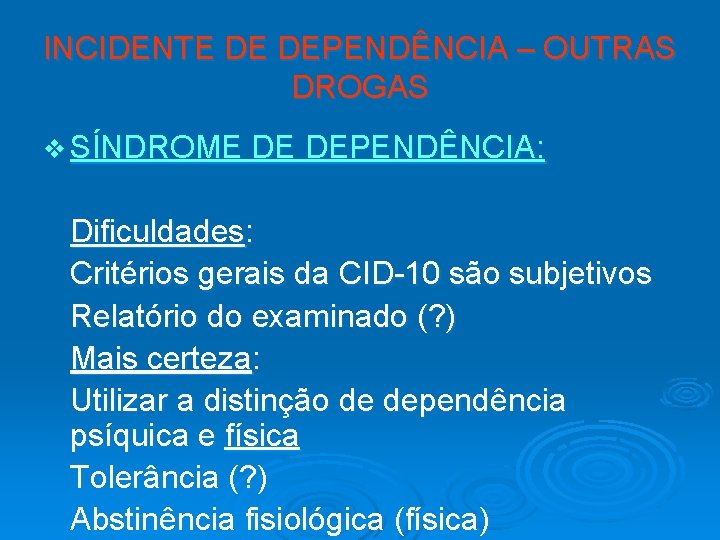 INCIDENTE DE DEPENDÊNCIA – OUTRAS DROGAS

❖ SÍNDROME DE DEPENDÊNCIA:

Dificuldades:
Critérios gerais da CID-10 são subjetivos
Relatório do examinado (?)
Mais certeza:
Utilizar a distinção de dependência psíquica e física
Tolerância (?)
Abstinência fisiológica (física)